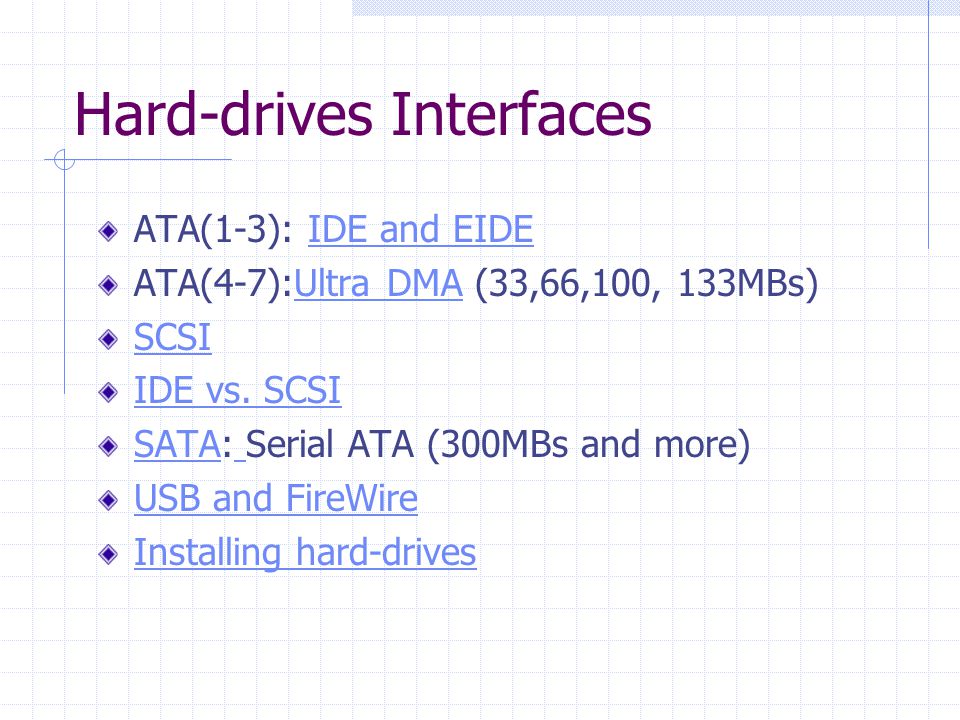 Hard-drives Interfaces

ATA(1-3): IDE and EIDE

ATA(4-7):Ultra DMA (33,66,100, 133MBs)

SCSI

IDE vs. SCSI

SATA: Serial ATA (300MBs and more)

USB and FireWire

Installing hard-drives